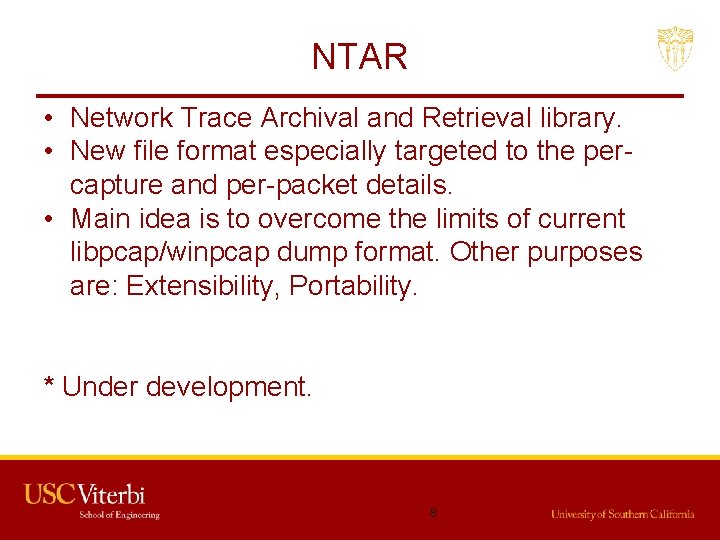 NTAR

• Network Trace Archival and Retrieval library.
• New file format especially targeted to the per-capture and per-packet details.
• Main idea is to overcome the limits of current libpcap/winpcap dump format. Other purposes are: Extensibility, Portability.

* Under development.

USC Viterbi
School of Engineering

8

University of Southern California